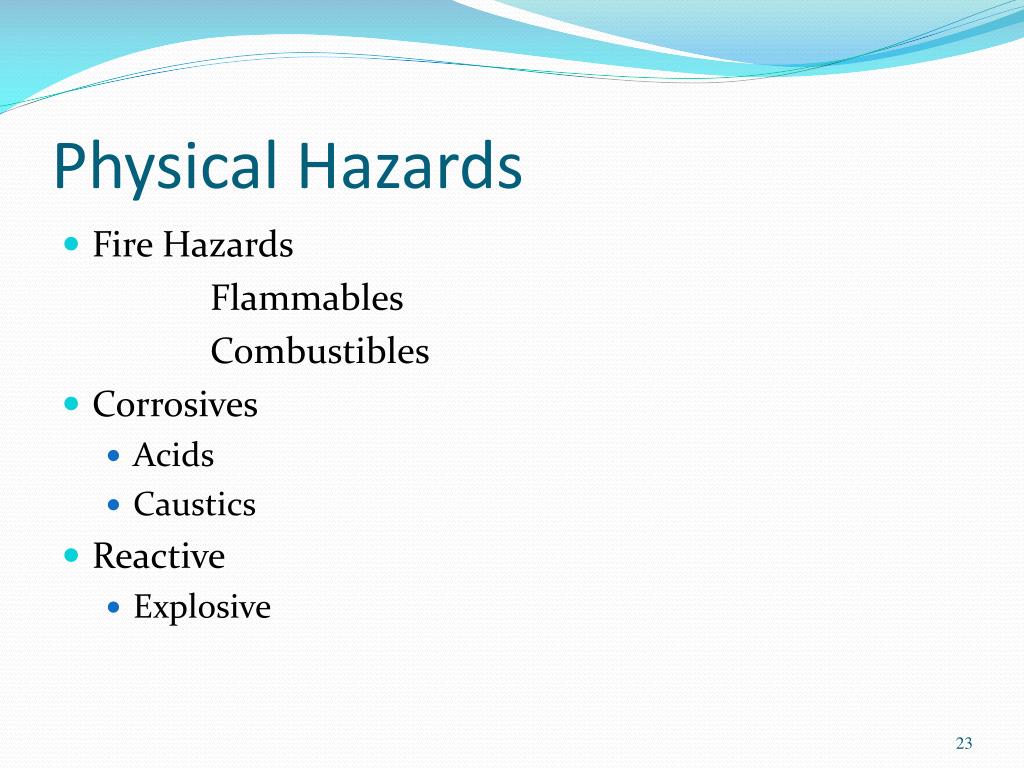 Physical Hazards

- Fire Hazards
  Flammables
  Combustibles
- Corrosives
  - Acids
  - Caustics
- Reactive
  - Explosive

23